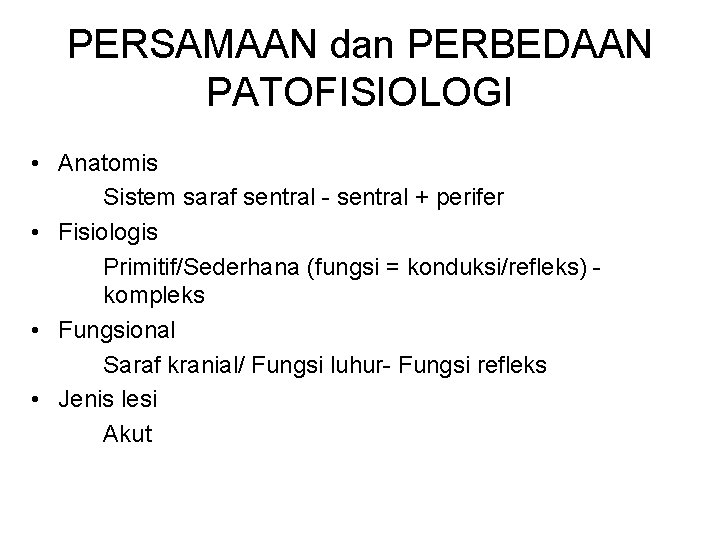 PERSAMAAN dan PERBEDAAN PATOFISIOLOGI

• Anatomis

Sistem saraf sentral - sentral + perifer

• Fisiologis

Primitif/Sederhana (fungsi = konduksi/refleks) - kompleks

• Fungsional

Saraf kranial/ Fungsi luhur- Fungsi refleks

• Jenis lesi

Akut